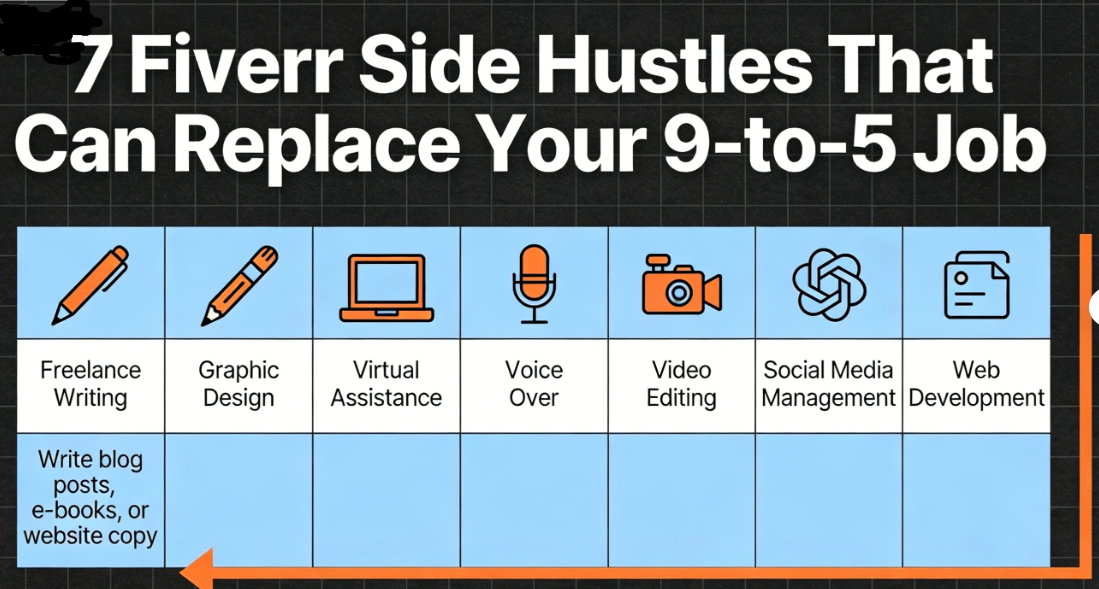 7 Fiverr Side Hustles That Can Replace Your 9-to-5 Job

| Freelance Writing | Graphic Design | Virtual Assistance | Voice Over | Video Editing | Social Media Management | Web Development |
|---|---|---|---|---|---|---|
| Write blog posts, e-books, or website copy | | | | | | |